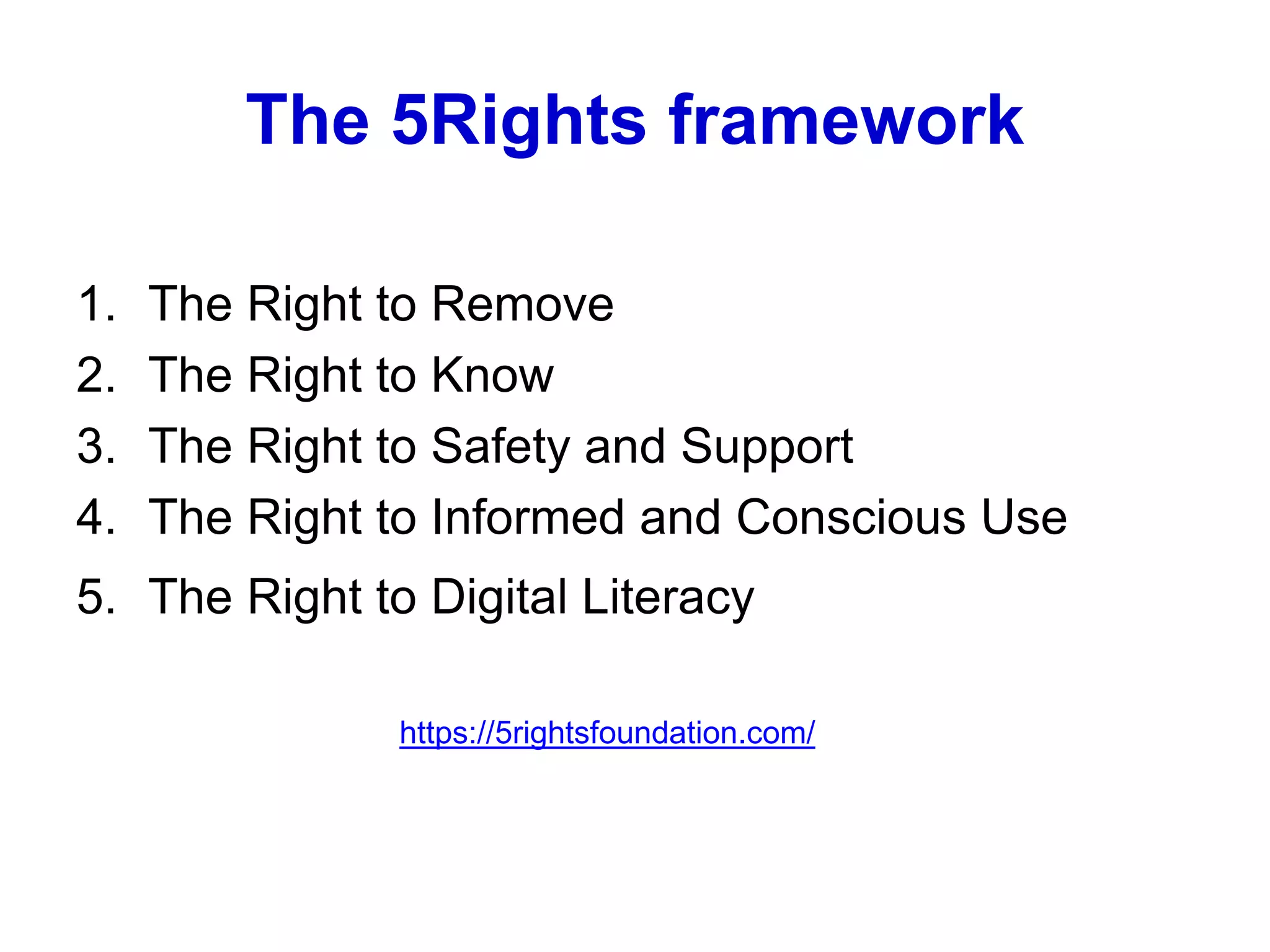 The 5Rights framework

1. The Right to Remove
2. The Right to Know
3. The Right to Safety and Support
4. The Right to Informed and Conscious Use
5. The Right to Digital Literacy

https://5rightsfoundation.com/